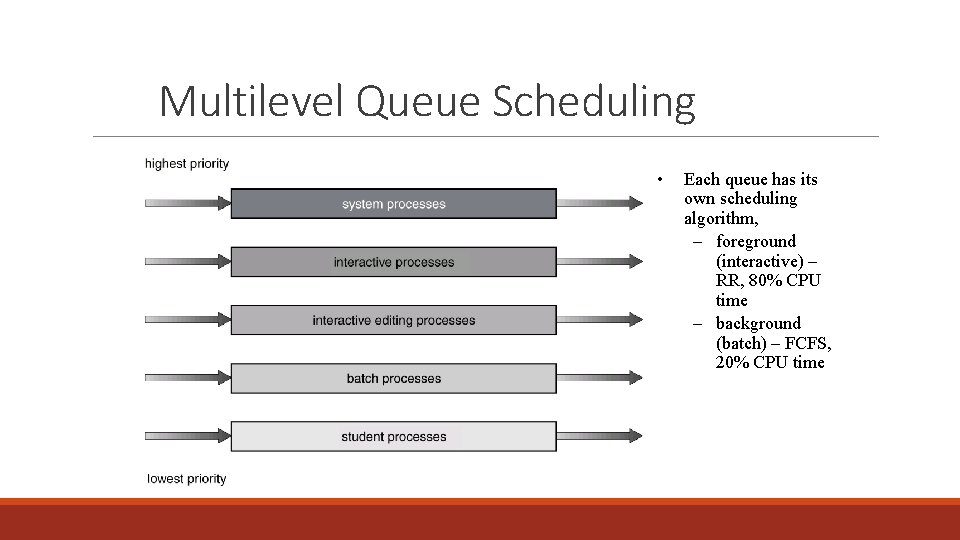 Multilevel Queue Scheduling

highest priority

system processes

interactive processes

interactive editing processes

batch processes

student processes

lowest priority

• Each queue has its own scheduling algorithm,
– foreground (interactive) – RR, 80% CPU time
– background (batch) – FCFS, 20% CPU time